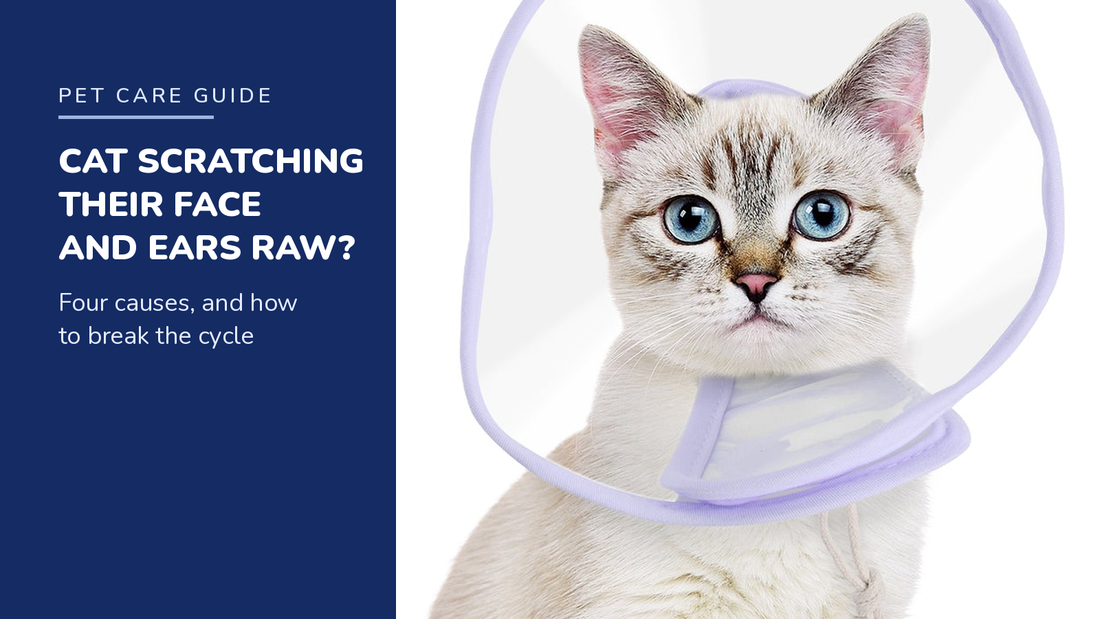 PET CARE GUIDE

CAT SCRATCHING THEIR FACE AND EARS RAW?

Four causes, and how to break the cycle